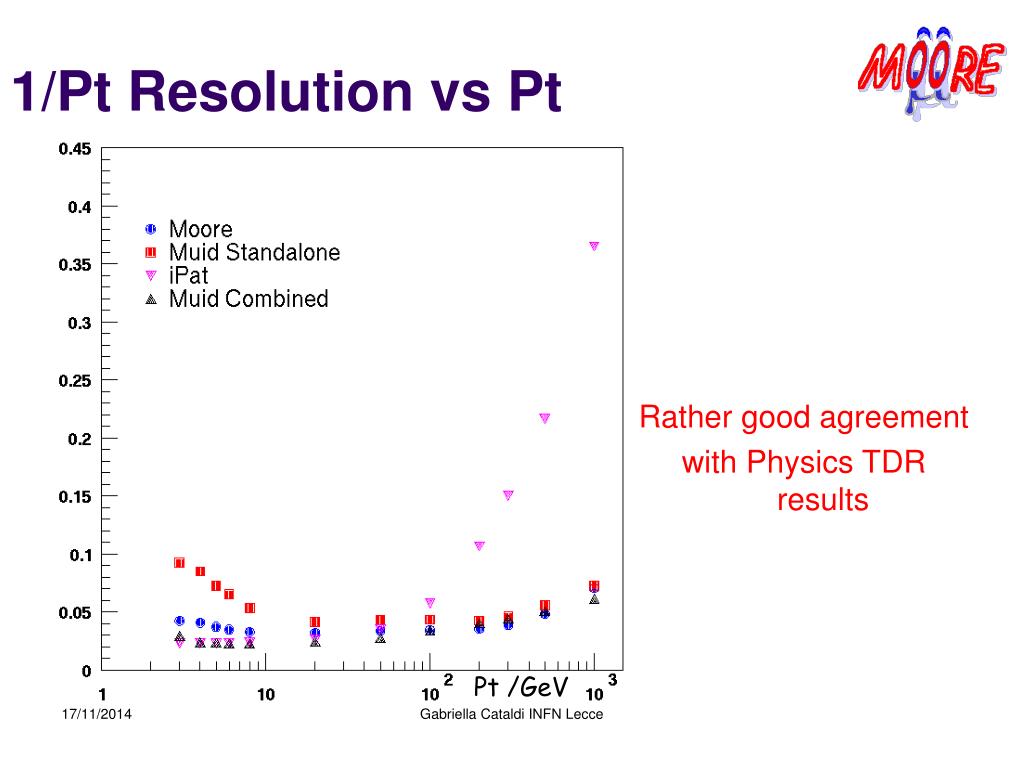 1/Pt Resolution vs Pt

MOORE

0.45
0.4
0.35
0.3
0.25
0.2
0.15
0.1
0.05
0

Moore
Muid Standalone
iPat
Muid Combined

1
10
$10^2$
Pt /GeV
$10^3$

Rather good agreement with Physics TDR results

17/11/2014
Gabriella Cataldi INFN Lecce